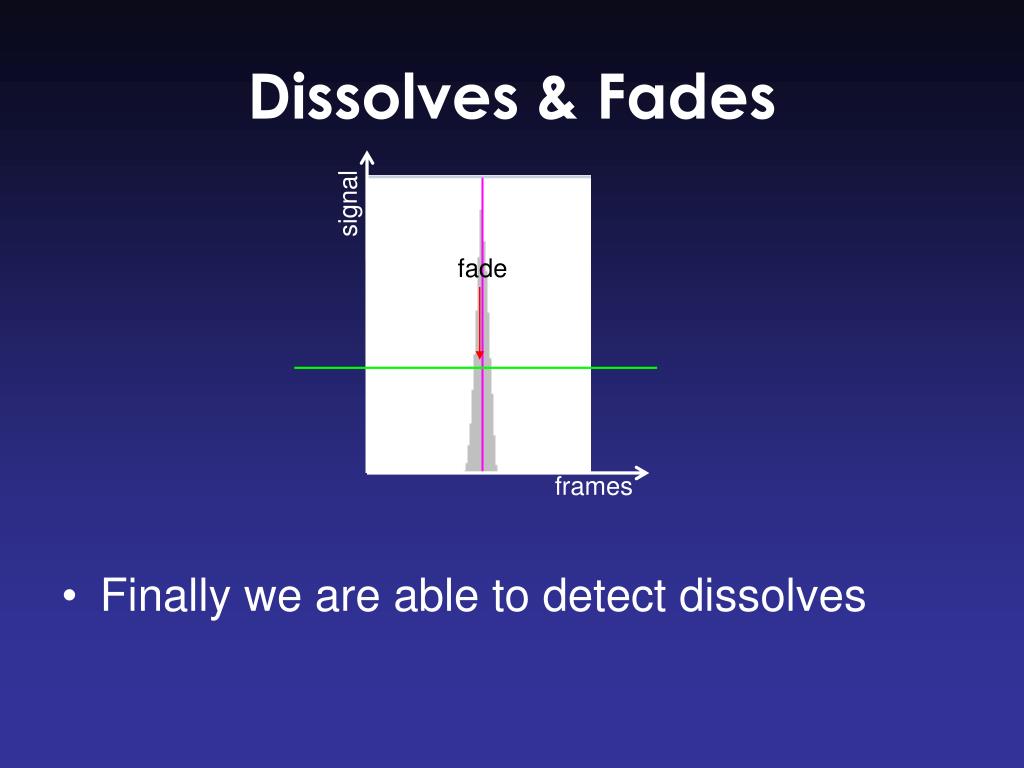 Dissolves & Fades

signal

fade

frames

• Finally we are able to detect dissolves